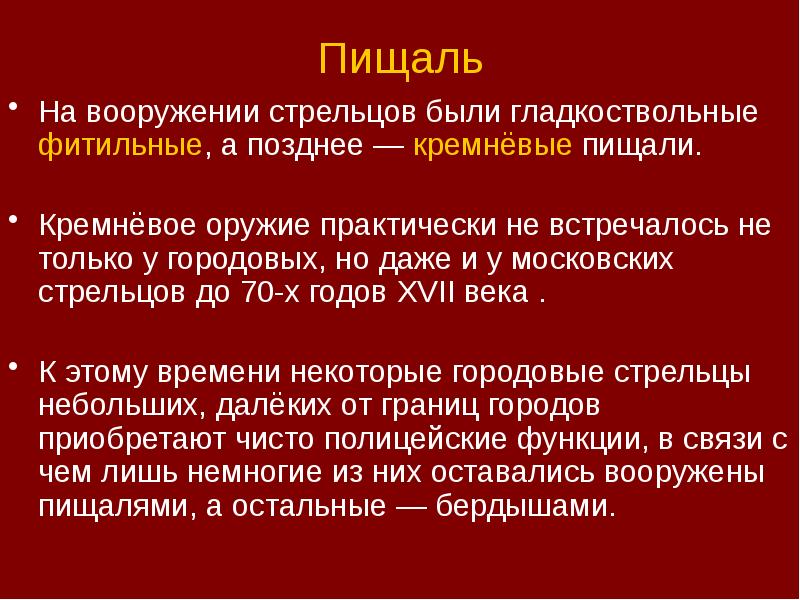 Пищаль

• На вооружении стрельцов были гладкоствольные фитильные, а позднее — кремнёвые пищали.

• Кремнёвое оружие практически не встречалось не только у городовых, но даже и у московских стрельцов до 70-х годов XVII века .

• К этому времени некоторые городовые стрельцы небольших, далёких от границ городов приобретают чисто полицейские функции, в связи с чем лишь немногие из них оставались вооружены пищалями, а остальные — бердышами.